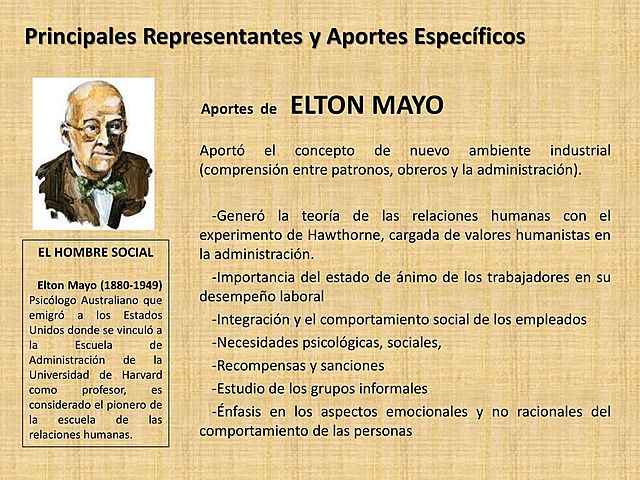 Principales Representantes y Aportes Específicos

EL HOMBRE SOCIAL

Elton Mayo (1880-1949) Psicólogo Australiano que emigró a los Estados Unidos donde se vinculó a la Escuela de Administración de la Universidad de Harvard como profesor, es considerado el pionero de la escuela de las relaciones humanas.

Aportes de ELTON MAYO

Aportó el concepto de nuevo ambiente industrial (comprensión entre patronos, obreros y la administración).

-Generó la teoría de las relaciones humanas con el experimento de Hawthorne, cargada de valores humanistas en la administración.

-Importancia del estado de ánimo de los trabajadores en su desempeño laboral

-Integración y el comportamiento social de los empleados

-Necesidades psicológicas, sociales,

-Recompensas y sanciones

-Estudio de los grupos informales

-Énfasis en los aspectos emocionales y no racionales del comportamiento de las personas